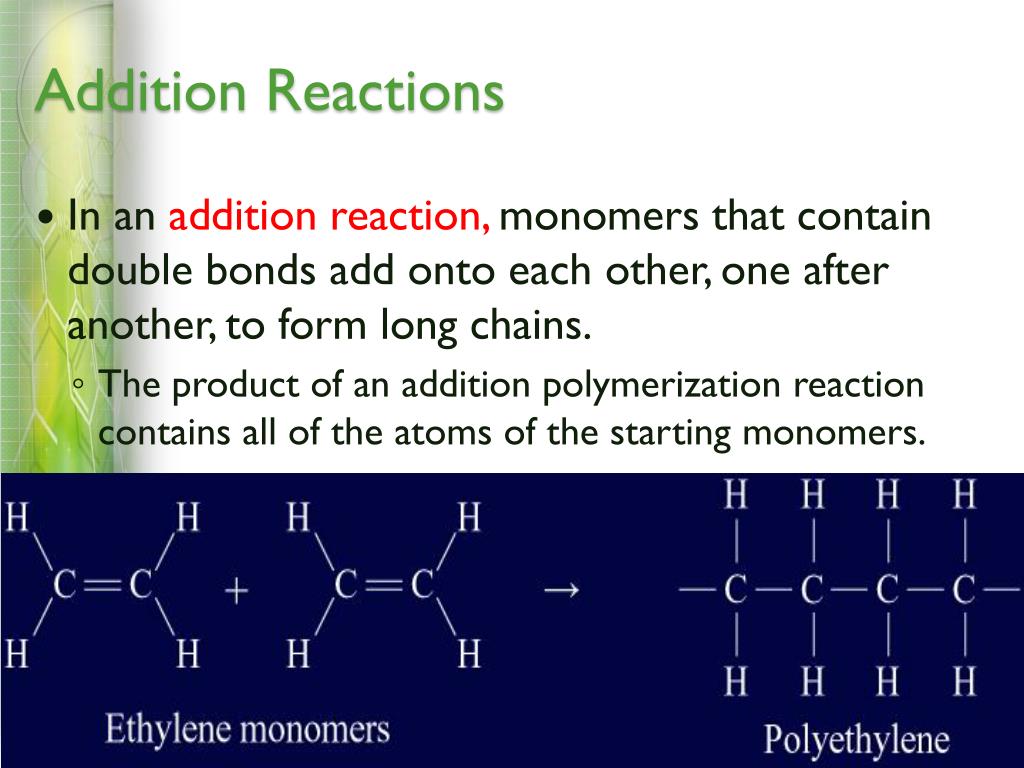 Addition Reactions

• In an addition reaction, monomers that contain double bonds add onto each other, one after another, to form long chains.
◦ The product of an addition polymerization reaction contains all of the atoms of the starting monomers.

$H_2C=CH_2 + H_2C=CH_2 \rightarrow -CH_2-CH_2-CH_2-CH_2-$

Ethylene monomers

Polyethylene